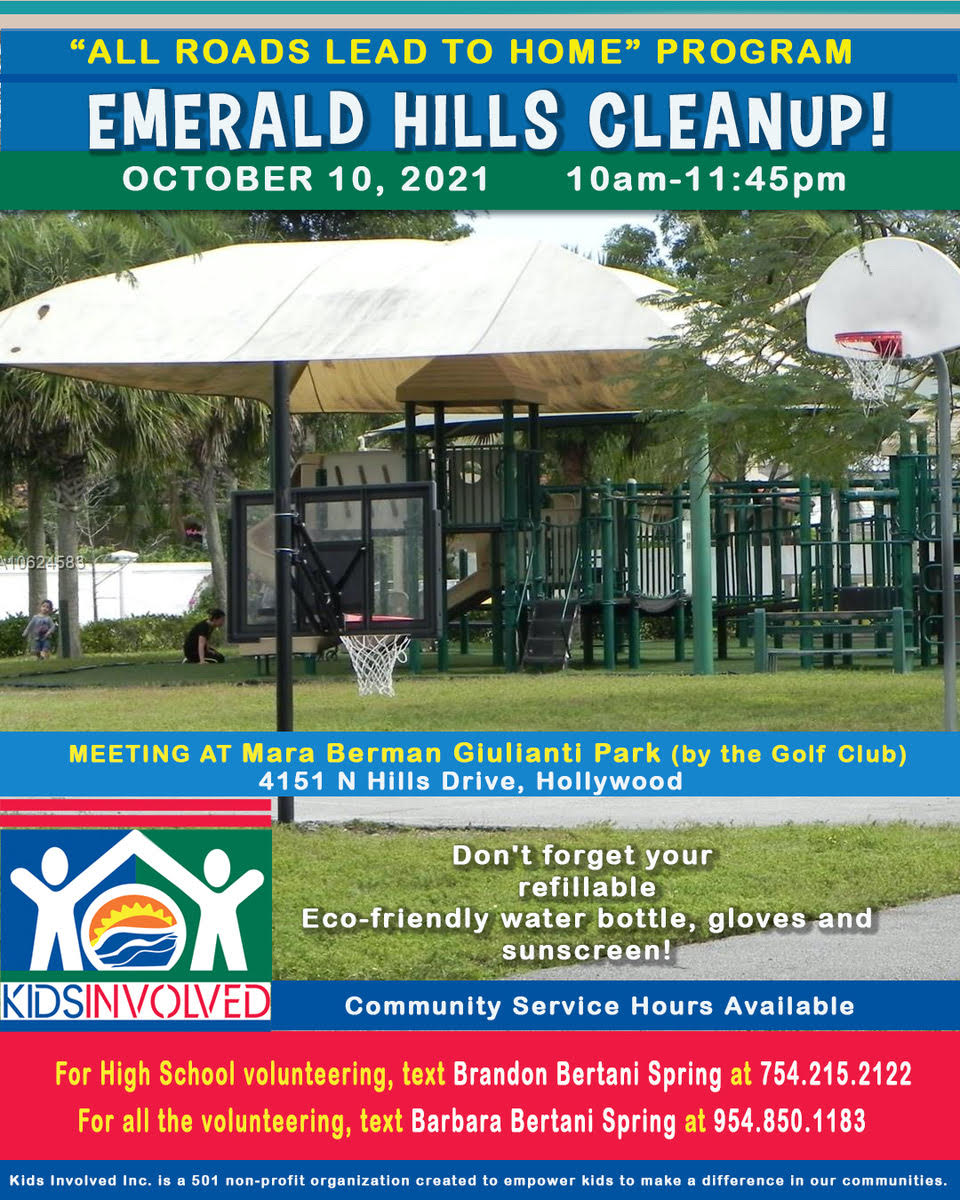 "ALL ROADS LEAD TO HOME" PROGRAM

EMERALD HILLS CLEANUP!

OCTOBER 10, 2021 10am-11:45pm

A10624583

MEETING AT Mara Berman Giulianti Park (by the Golf Club)
4151 N Hills Drive, Hollywood

KIDSINVOLVED

Don't forget your refillable Eco-friendly water bottle, gloves and sunscreen!

Community Service Hours Available

For High School volunteering, text Brandon Bertani Spring at 754.215.2122

For all the volunteering, text Barbara Bertani Spring at 954.850.1183

Kids Involved Inc. is a 501 non-profit organization created to empower kids to make a difference in our communities.